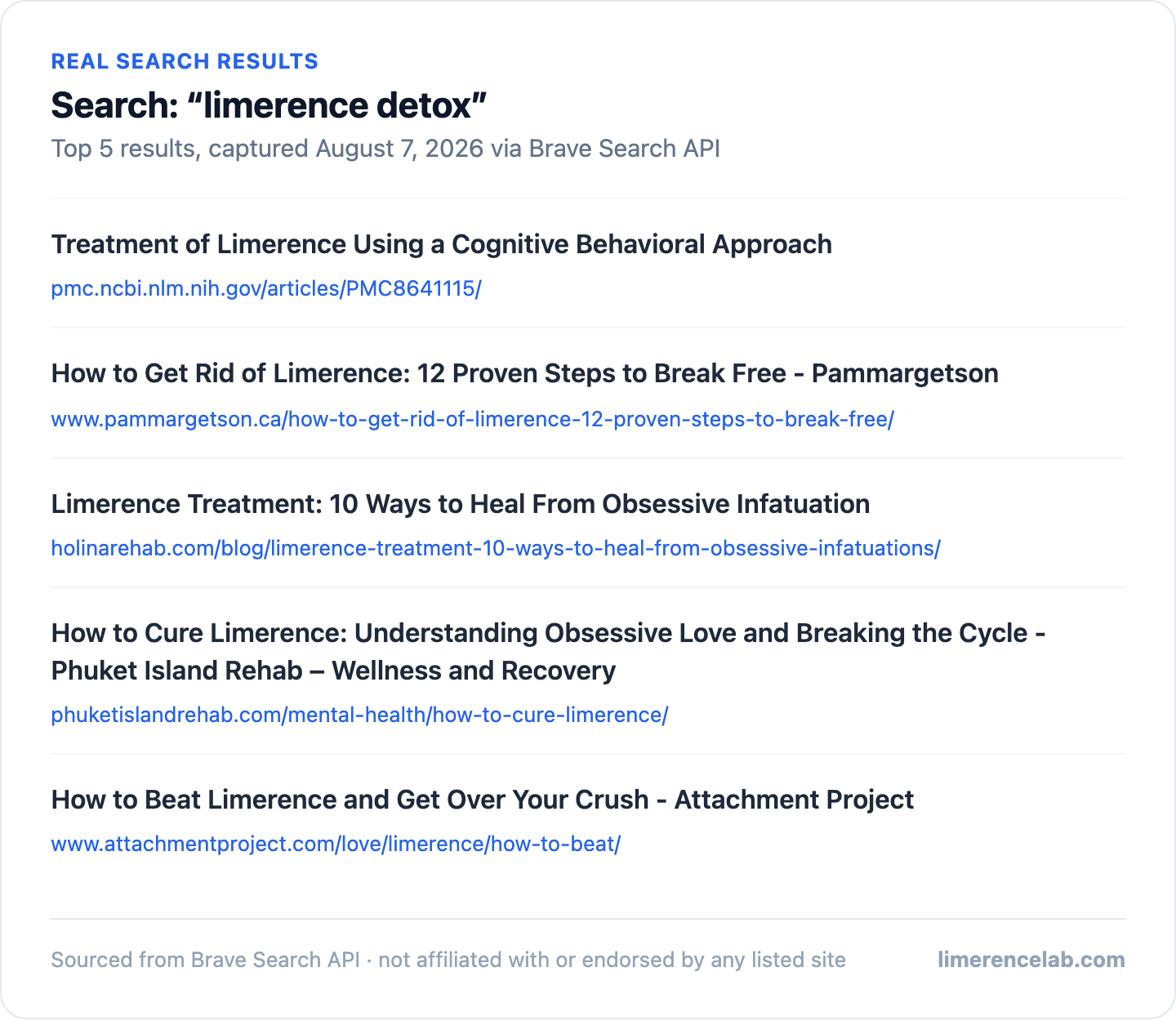 REAL SEARCH RESULTS

Search: “limerence detox”

Top 5 results, captured August 7, 2026 via Brave Search API

Treatment of Limerence Using a Cognitive Behavioral Approach

pmc.ncbi.nlm.nih.gov/articles/PMC8641115/

How to Get Rid of Limerence: 12 Proven Steps to Break Free - Pammargetson

www.pammargetson.ca/how-to-get-rid-of-limerence-12-proven-steps-to-break-free/

Limerence Treatment: 10 Ways to Heal From Obsessive Infatuation

holinarehab.com/blog/limerence-treatment-10-ways-to-heal-from-obsessive-infatuations/

How to Cure Limerence: Understanding Obsessive Love and Breaking the Cycle - Phuket Island Rehab – Wellness and Recovery

phuketislandrehab.com/mental-health/how-to-cure-limerence/

How to Beat Limerence and Get Over Your Crush - Attachment Project

www.attachmentproject.com/love/limerence/how-to-beat/

Sourced from Brave Search API · not affiliated with or endorsed by any listed site

limerencelab.com